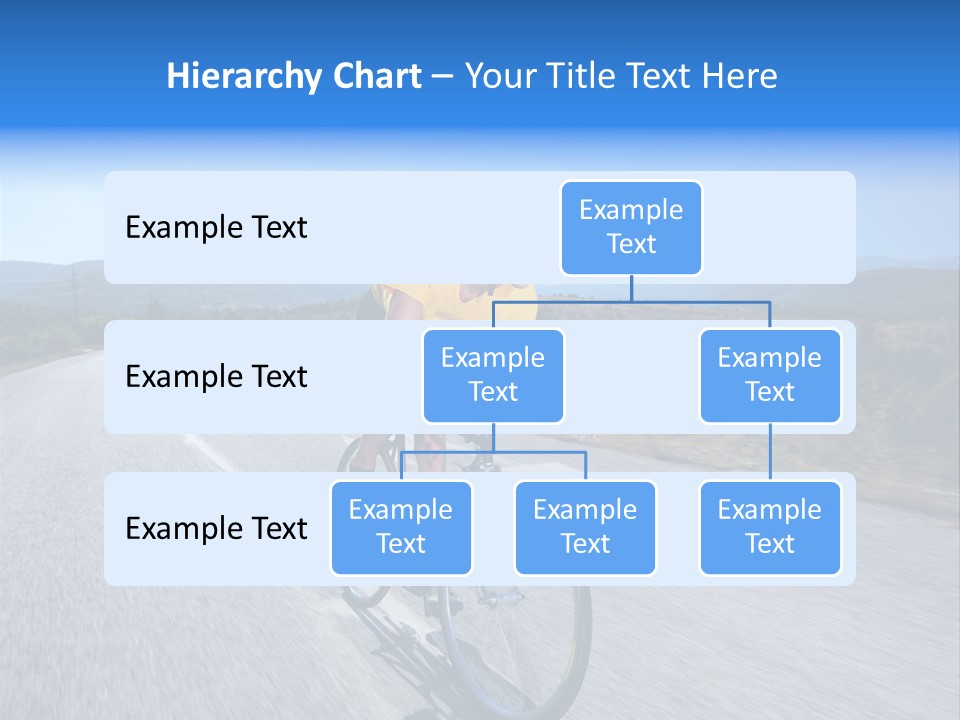 Hierarchy Chart – Your Title Text Here

Example Text

Example Text

Example Text

Example Text

Example Text

Example Text

Example Text

Example Text

Example Text